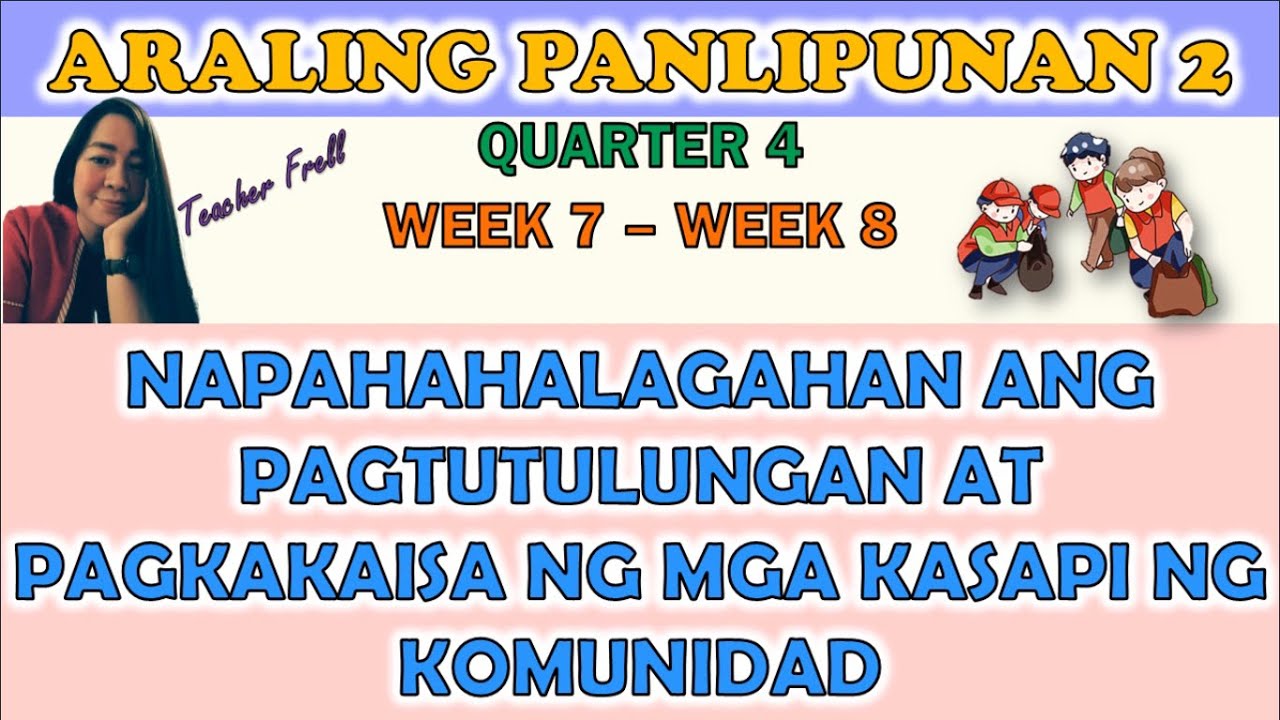 ARALING PANLIPUNAN 2

Teacher Frell

QUARTER 4

WEEK 7 – WEEK 8

NAPAHAHALAGAHAN ANG PAGTUTULUNGAN AT PAGKAKAISA NG MGA KASAPI NG KOMUNIDAD